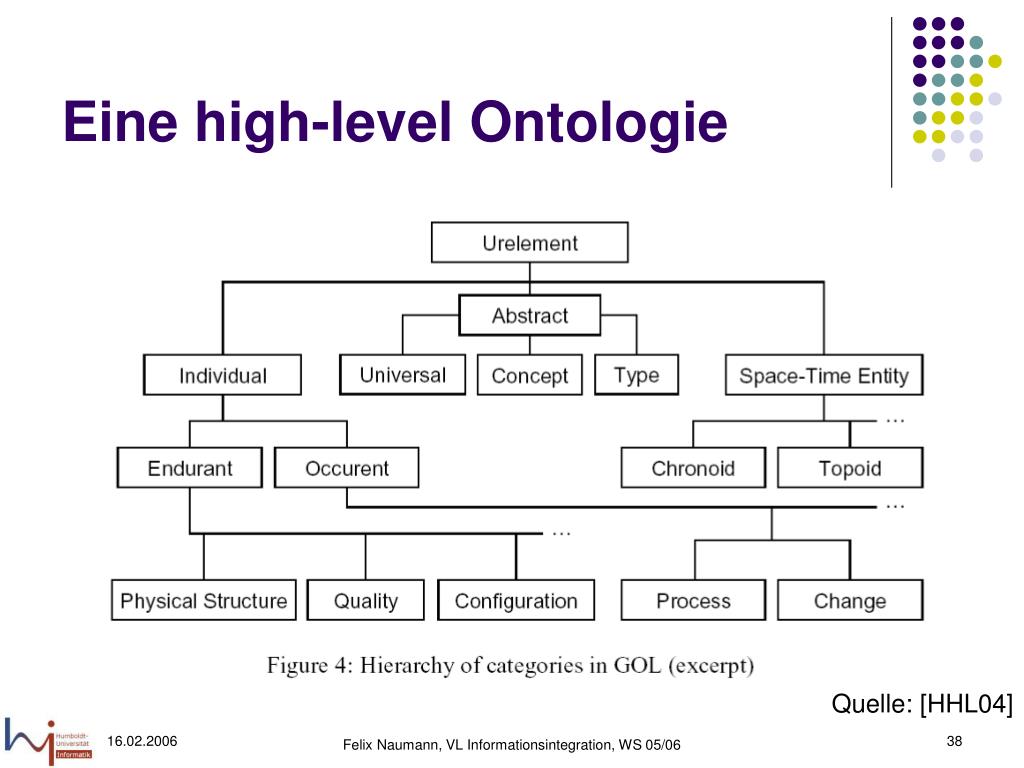 Eine high-level Ontologie

Urelement

Abstract

Individual

Universal

Concept

Type

Space-Time Entity

...

Endurant

Occurent

Chronoid

Topoid

...

...

Physical Structure

Quality

Configuration

Process

Change

Figure 4: Hierarchy of categories in GOL (excerpt)

Quelle: [HHL04]

Humboldt-Universität Informatik

16.02.2006

Felix Naumann, VL Informationsintegration, WS 05/06

38